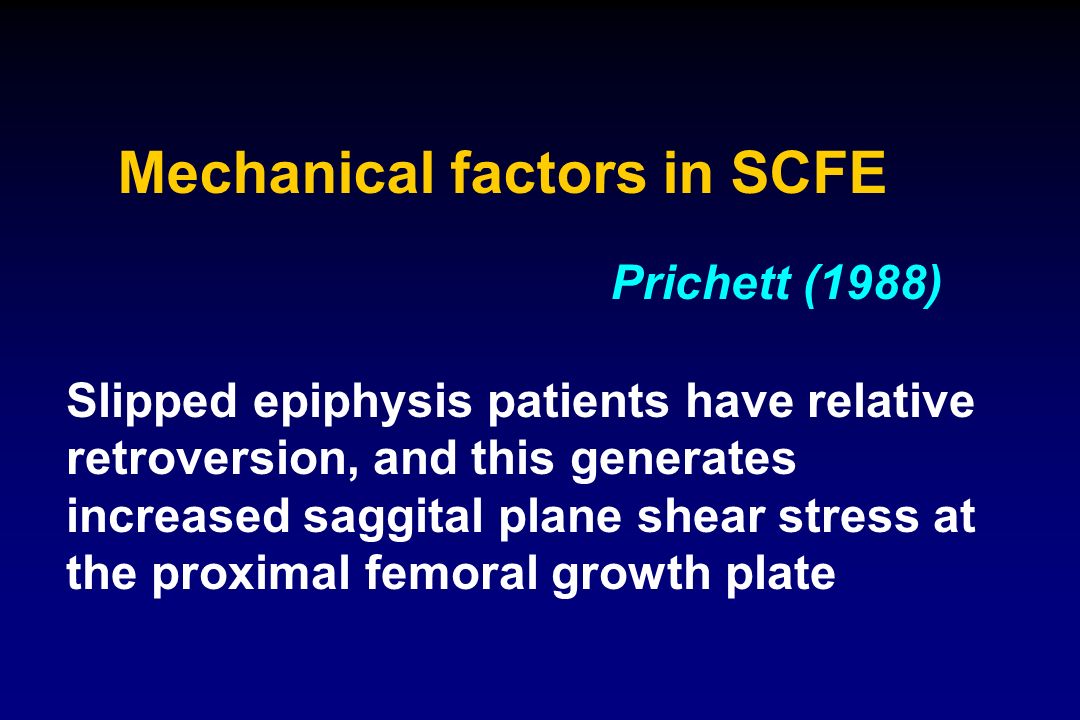 Mechanical factors in SCFE

Prichett (1988)

Slipped epiphysis patients have relative retroversion, and this generates increased saggital plane shear stress at the proximal femoral growth plate